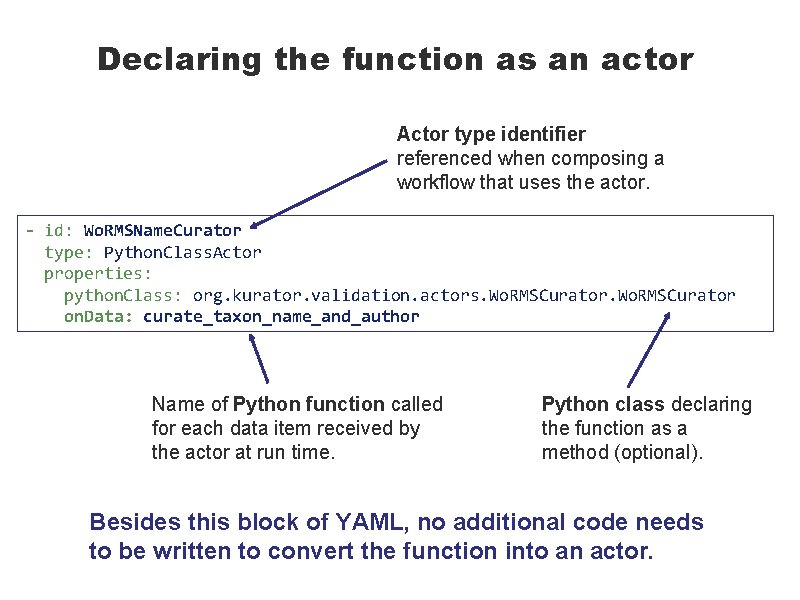 Declaring the function as an actor

Actor type identifier referenced when composing a workflow that uses the actor.

- id: WoRMSNameCurator
  type: PythonClassActor
  properties:
    pythonClass: org.kurator.validation.actors.WoRMSCurator.WoRMSCurator
    onData: curate_taxon_name_and_author

Name of Python function called for each data item received by the actor at run time.

Python class declaring the function as a method (optional).

Besides this block of YAML, no additional code needs to be written to convert the function into an actor.